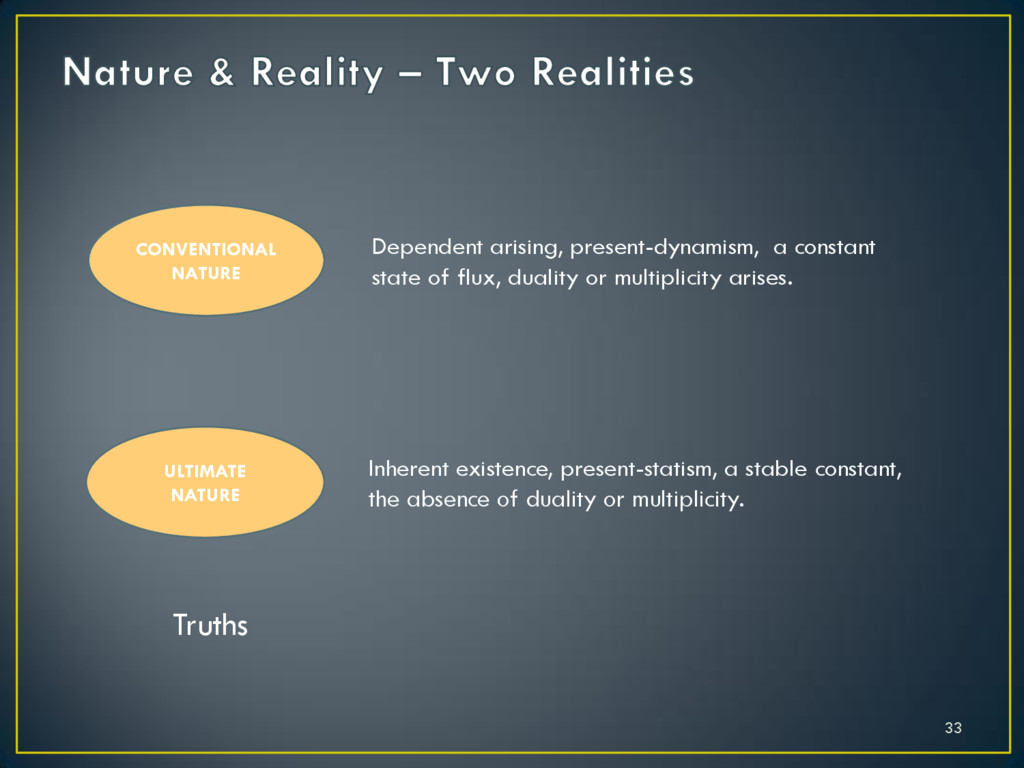 Nature & Reality – Two Realities

CONVENTIONAL NATURE

Dependent arising, present-dynamism, a constant state of flux, duality or multiplicity arises.

ULTIMATE NATURE

Inherent existence, present-statism, a stable constant, the absence of duality or multiplicity.

Truths

33